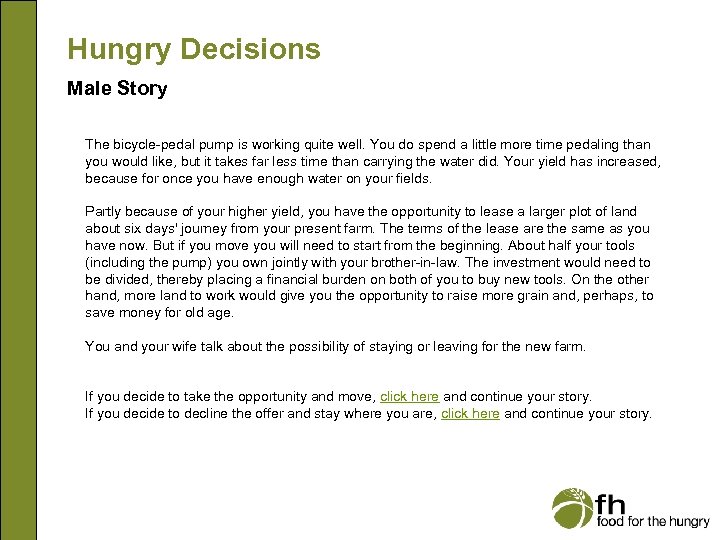 Hungry Decisions

Male Story

The bicycle-pedal pump is working quite well. You do spend a little more time pedaling than you would like, but it takes far less time than carrying the water did. Your yield has increased, because for once you have enough water on your fields.

Partly because of your higher yield, you have the opportunity to lease a larger plot of land about six days' journey from your present farm. The terms of the lease are the same as you have now. But if you move you will need to start from the beginning. About half your tools (including the pump) you own jointly with your brother-in-law. The investment would need to be divided, thereby placing a financial burden on both of you to buy new tools. On the other hand, more land to work would give you the opportunity to raise more grain and, perhaps, to save money for old age.

You and your wife talk about the possibility of staying or leaving for the new farm.

If you decide to take the opportunity and move, click here and continue your story.
If you decide to decline the offer and stay where you are, click here and continue your story.

fh
food for the hungry